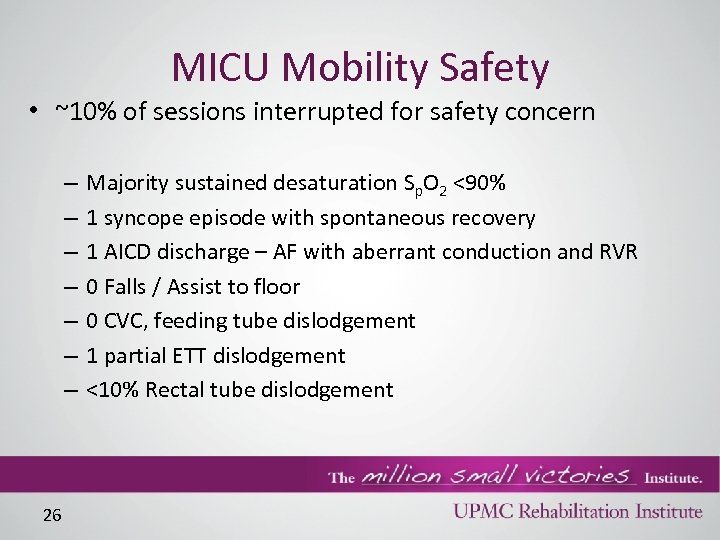 MICU Mobility Safety

• ~10% of sessions interrupted for safety concern

– Majority sustained desaturation $S_pO_2$ <90%
– 1 syncope episode with spontaneous recovery
– 1 AICD discharge – AF with aberrant conduction and RVR
– 0 Falls / Assist to floor
– 0 CVC, feeding tube dislodgement
– 1 partial ETT dislodgement
– <10% Rectal tube dislodgement

The million small victories Institute.

26

UPMC Rehabilitation Institute